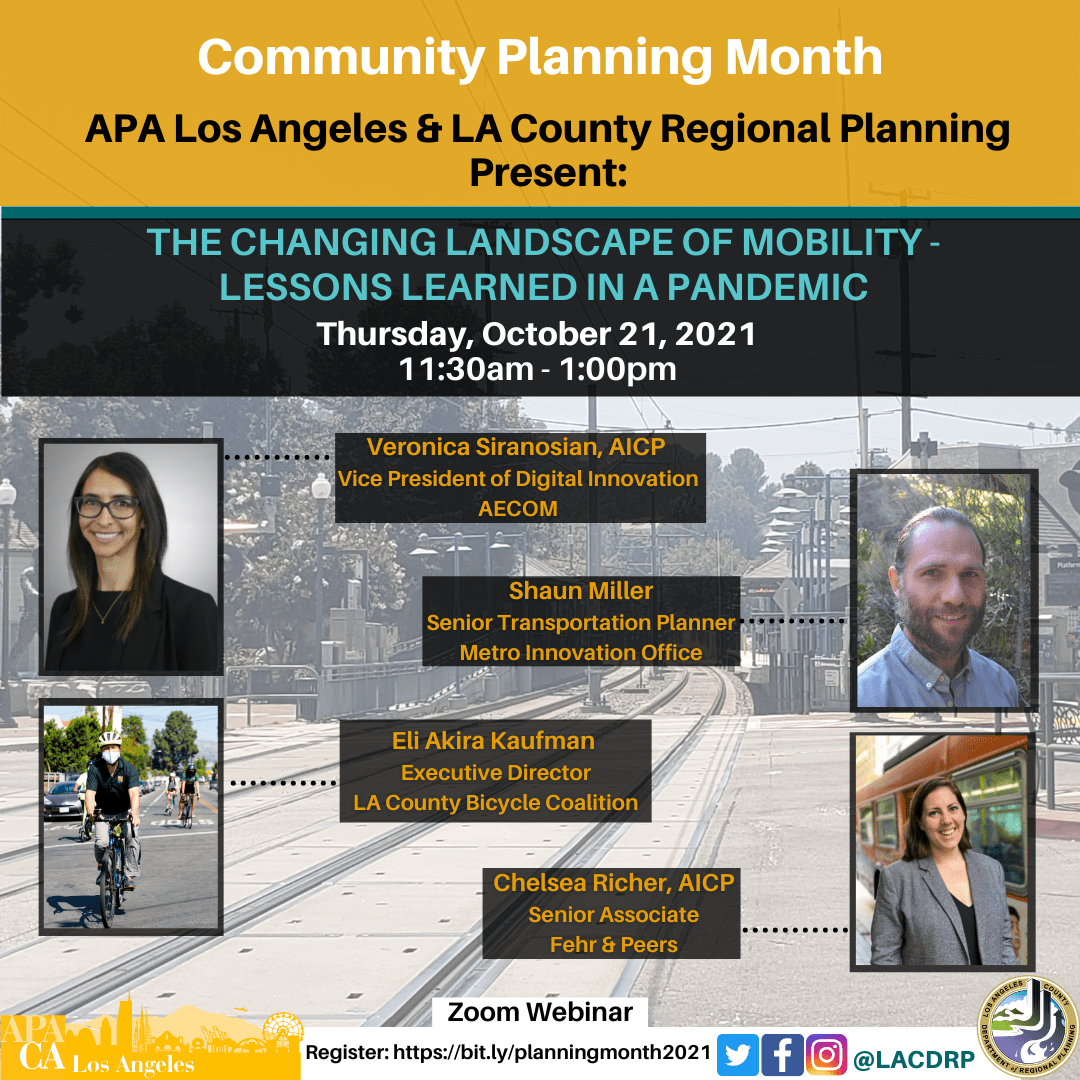 Community Planning Month

APA Los Angeles & LA County Regional Planning Present:

THE CHANGING LANDSCAPE OF MOBILITY - LESSONS LEARNED IN A PANDEMIC

Thursday, October 21, 2021
11:30am - 1:00pm

Veronica Siranosian, AICP
Vice President of Digital Innovation
AECOM

Shaun Miller
Senior Transportation Planner
Metro Innovation Office

Eli Akira Kaufman
Executive Director
LA County Bicycle Coalition

Chelsea Richer, AICP
Senior Associate
Fehr & Peers

Zoom Webinar

APA CA Los Angeles

Register: https://bit.ly/planningmonth2021

@LACDRP

LOS ANGELES COUNTY DEPARTMENT of REGIONAL PLANNING